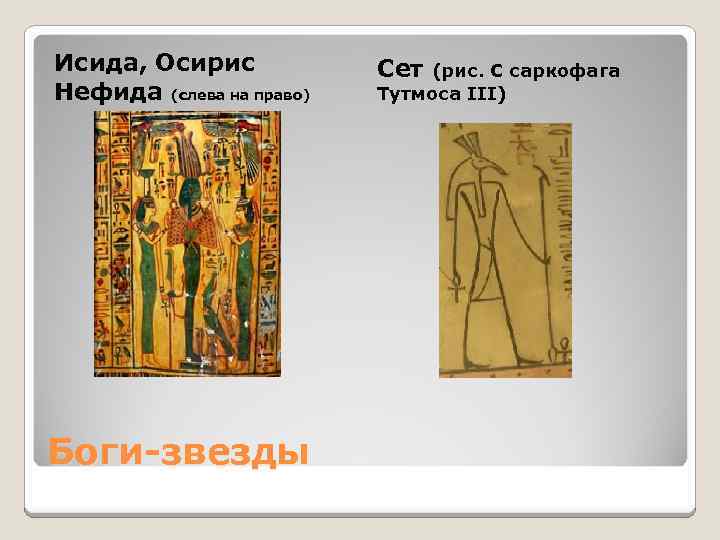 Исида, Осирис Нефида (слева на право)

Сет (рис. с саркофага Тутмоса III)

Боги-звезды